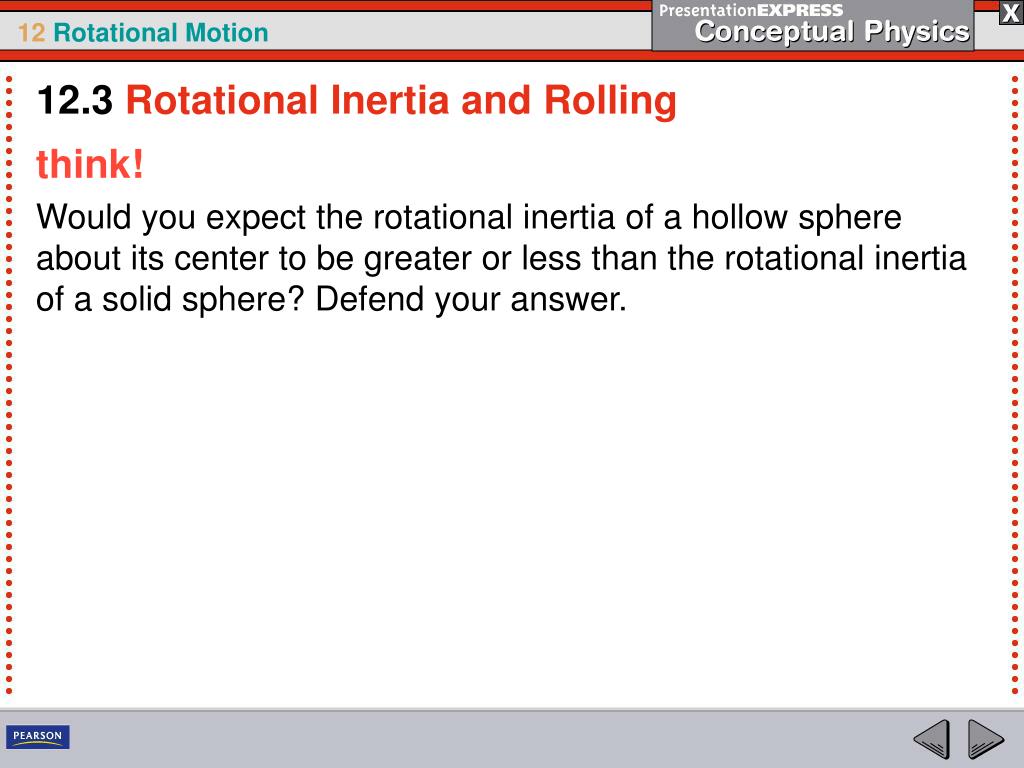 12 Rotational Motion

PresentationEXPRESS
Conceptual Physics

X

12.3 Rotational Inertia and Rolling

think!

Would you expect the rotational inertia of a hollow sphere about its center to be greater or less than the rotational inertia of a solid sphere? Defend your answer.

PEARSON